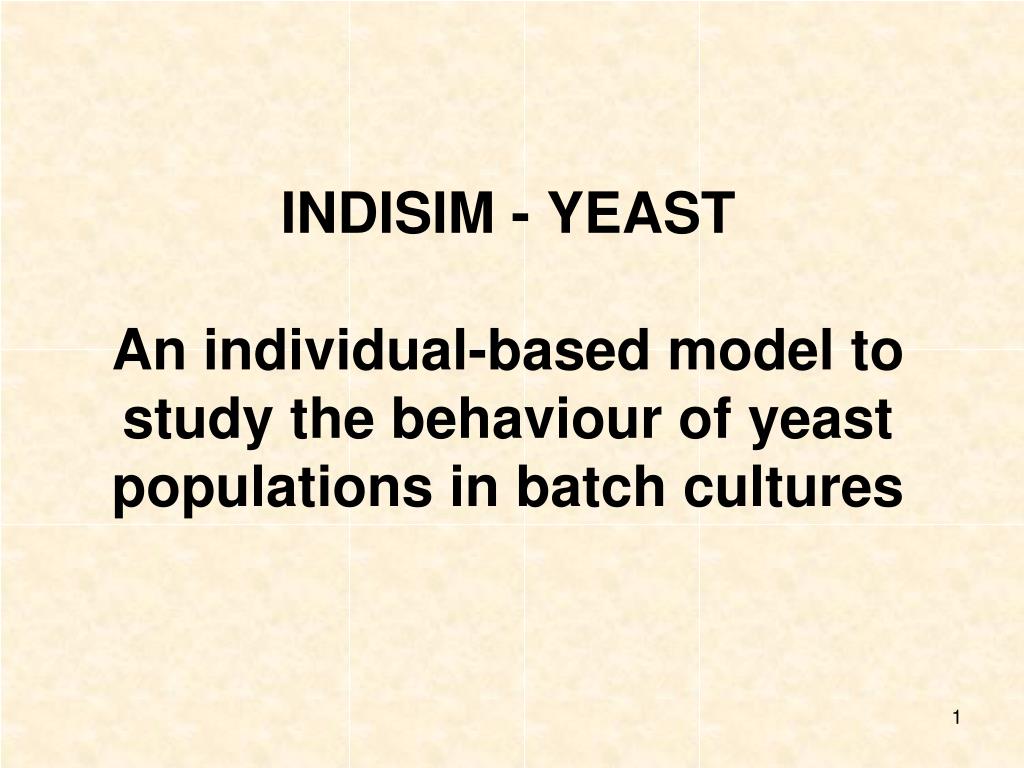 INDISIM - YEAST

An individual-based model to study the behaviour of yeast populations in batch cultures

1